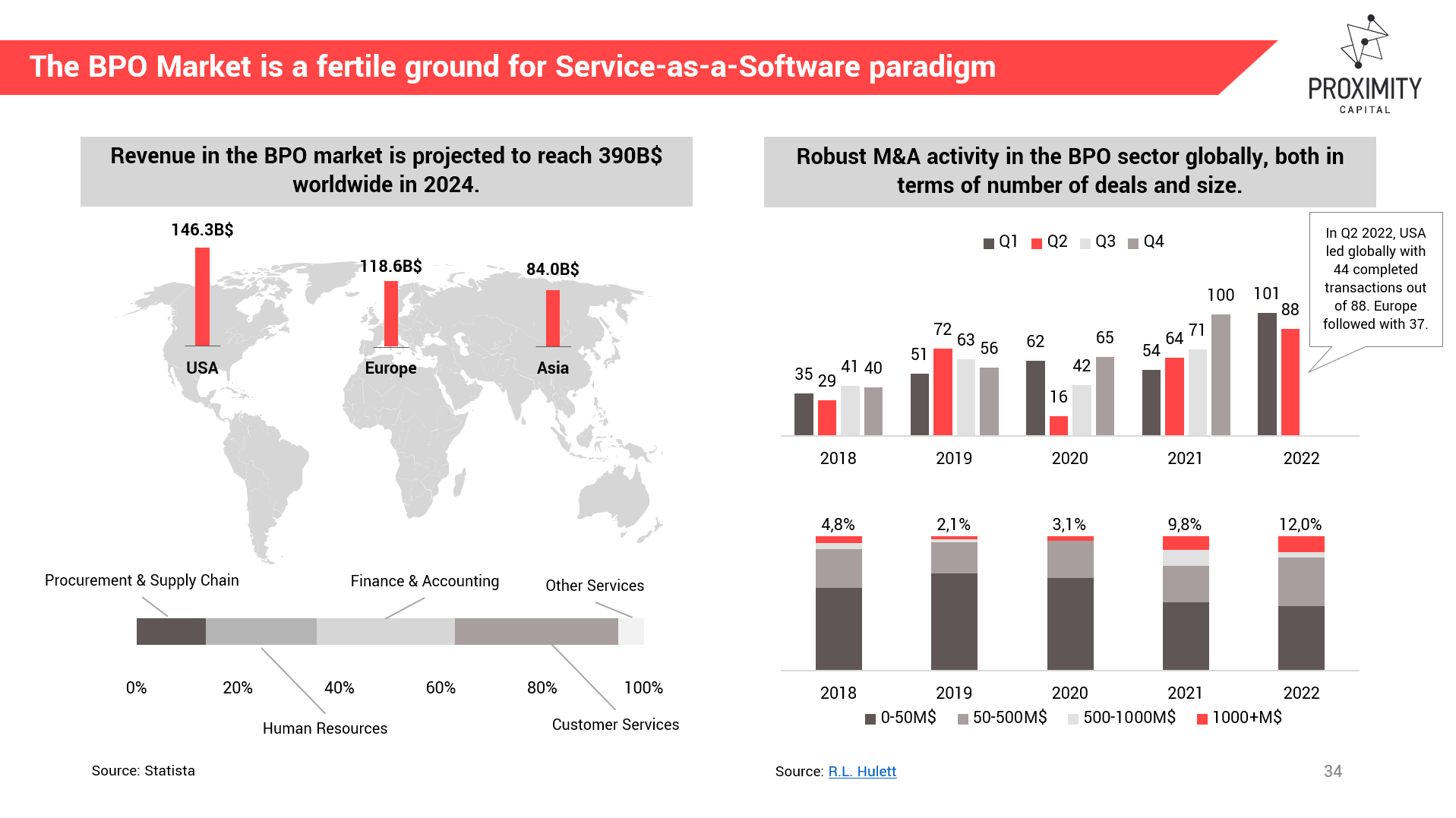 The BPO Market is a fertile ground for Service-as-a-Software paradigm

PROXIMITY
CAPITAL

Revenue in the BPO market is projected to reach 390B$ worldwide in 2024.

146.3B$
USA
118.6B$
Europe
84.0B$
Asia

Procurement & Supply Chain
Finance & Accounting
Other Services
0%
20%
40%
60%
80%
100%
Human Resources
Customer Services

Source: Statista

Robust M&A activity in the BPO sector globally, both in terms of number of deals and size.

Q1 Q2 Q3 Q4

In Q2 2022, USA led globally with 44 completed transactions out of 88. Europe followed with 37.

35 29 41 40
51 72 63 56
62 16 42 65
54 64 71 100
101 88
2018 2019 2020 2021 2022

4,8% 2,1% 3,1% 9,8% 12,0%
2018 2019 2020 2021 2022
0-50M$ 50-500M$ 500-1000M$ 1000+M$

Source: R.L. Hulett

34